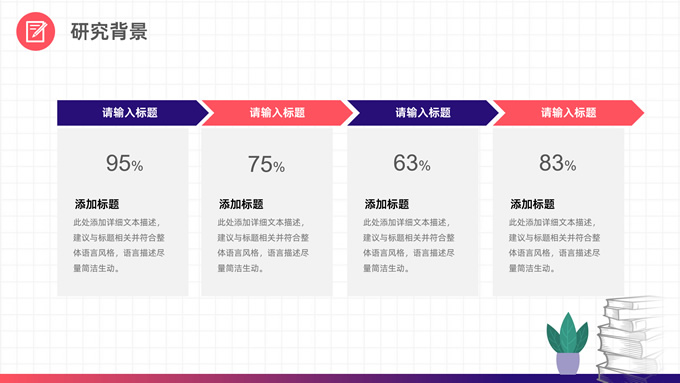 研究背景

请输入标题

95%

添加标题

此处添加详细文本描述，建议与标题相关并符合整体语言风格，语言描述尽量简洁生动。

请输入标题

75%

添加标题

此处添加详细文本描述，建议与标题相关并符合整体语言风格，语言描述尽量简洁生动。

请输入标题

63%

添加标题

此处添加详细文本描述，建议与标题相关并符合整体语言风格，语言描述尽量简洁生动。

请输入标题

83%

添加标题

此处添加详细文本描述，建议与标题相关并符合整体语言风格，语言描述尽量简洁生动。